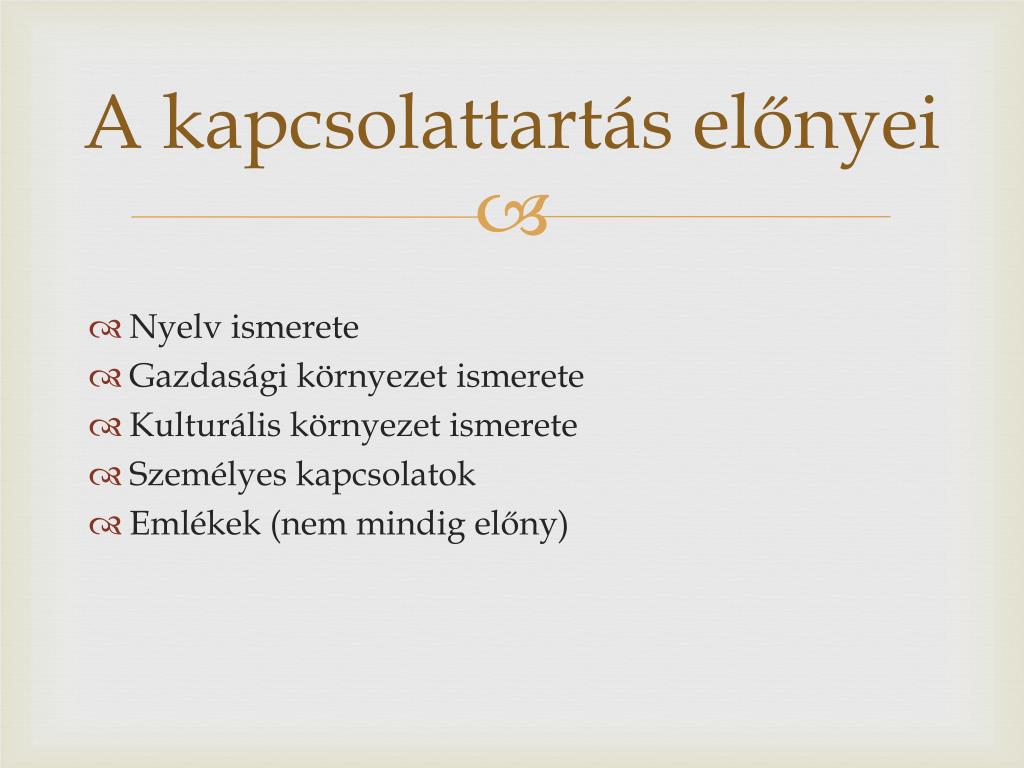 A kapcsolattartás előnyei

Nyelv ismerete
Gazdasági környezet ismerete
Kulturális környezet ismerete
Személyes kapcsolatok
Emlékek (nem mindig előny)